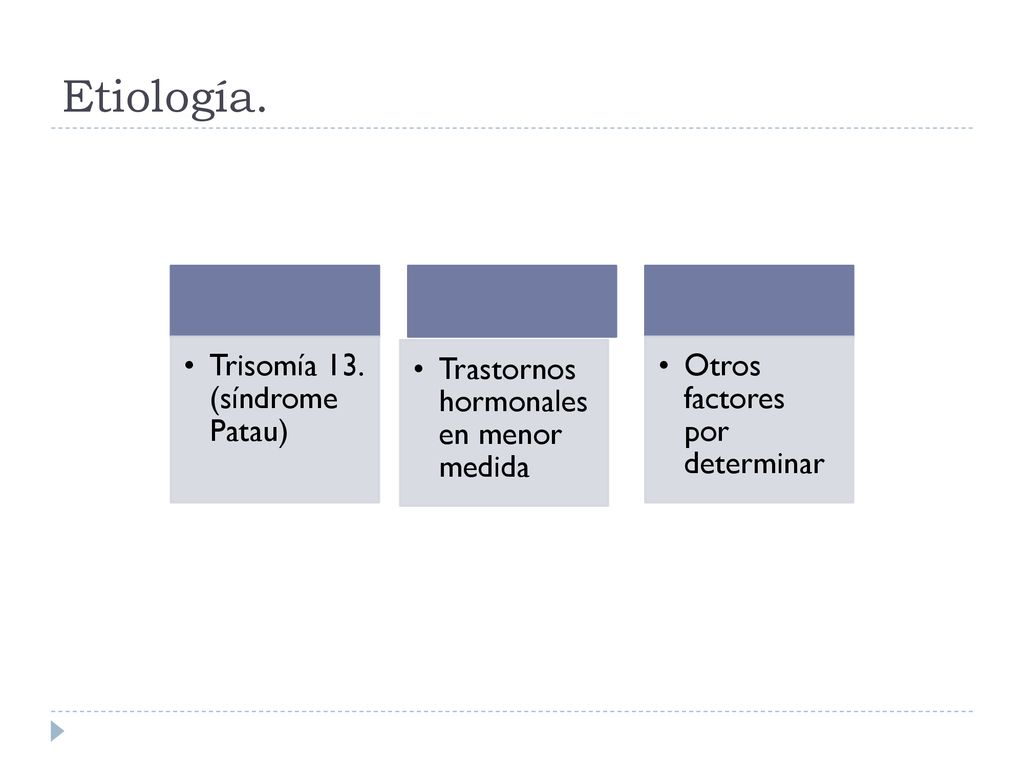 Etiología.

• Trisomía 13. (síndrome Patau)

• Trastornos hormonales en menor medida

• Otros factores por determinar